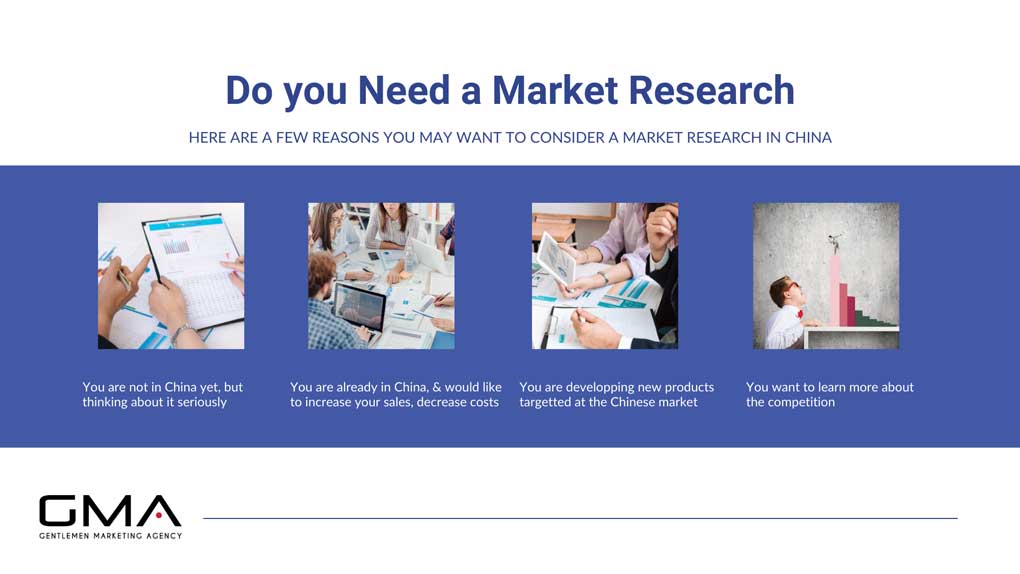 Do you Need a Market Research

HERE ARE A FEW REASONS YOU MAY WANT TO CONSIDER A MARKET RESEARCH IN CHINA

You are not in China yet, but thinking about it seriously

You are already in China, & would like to increase your sales, decrease costs

You are developping new products targetted at the Chinese market

You want to learn more about the competition

GMA
GENTLEMEN MARKETING AGENCY